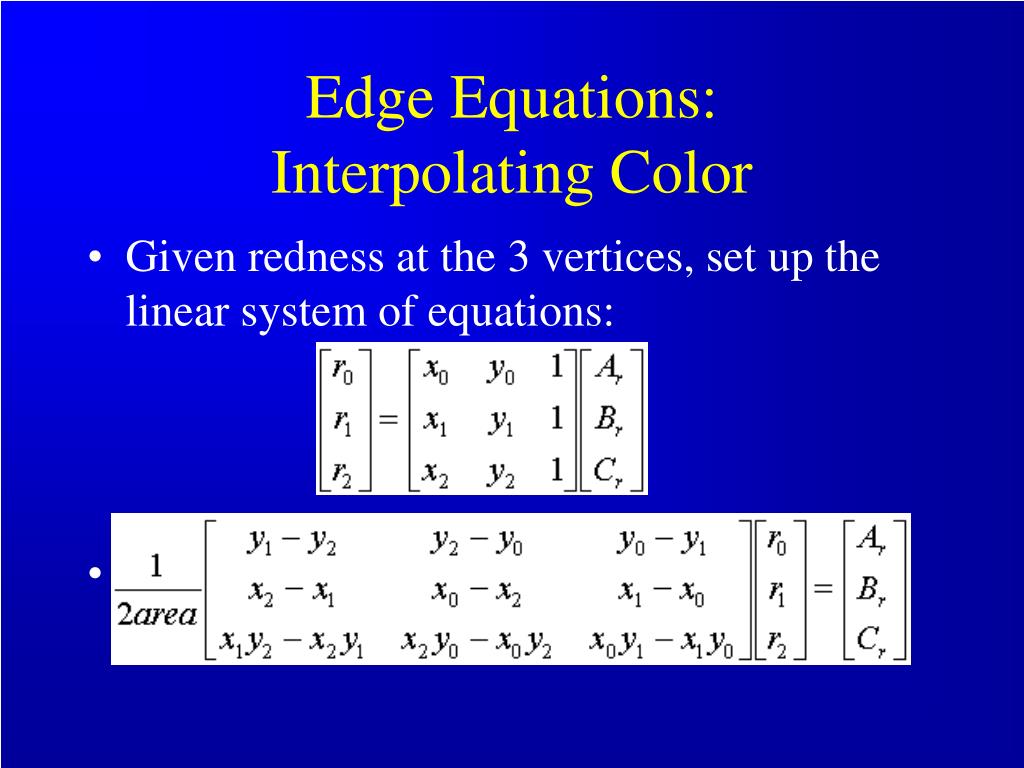 Edge Equations:
Interpolating Color

• Given redness at the 3 vertices, set up the linear system of equations:

$\begin{bmatrix} r_0 \\ r_1 \\ r_2 \end{bmatrix} = \begin{bmatrix} x_0 & y_0 & 1 \\ x_1 & y_1 & 1 \\ x_2 & y_2 & 1 \end{bmatrix} \begin{bmatrix} A_r \\ B_r \\ C_r \end{bmatrix}$

• $\frac{1}{2area} \begin{bmatrix} y_1 - y_2 & y_2 - y_0 & y_0 - y_1 \\ x_2 - x_1 & x_0 - x_2 & x_1 - x_0 \\ x_1 y_2 - x_2 y_1 & x_2 y_0 - x_0 y_2 & x_0 y_1 - x_1 y_0 \end{bmatrix} \begin{bmatrix} r_0 \\ r_1 \\ r_2 \end{bmatrix} = \begin{bmatrix} A_r \\ B_r \\ C_r \end{bmatrix}$